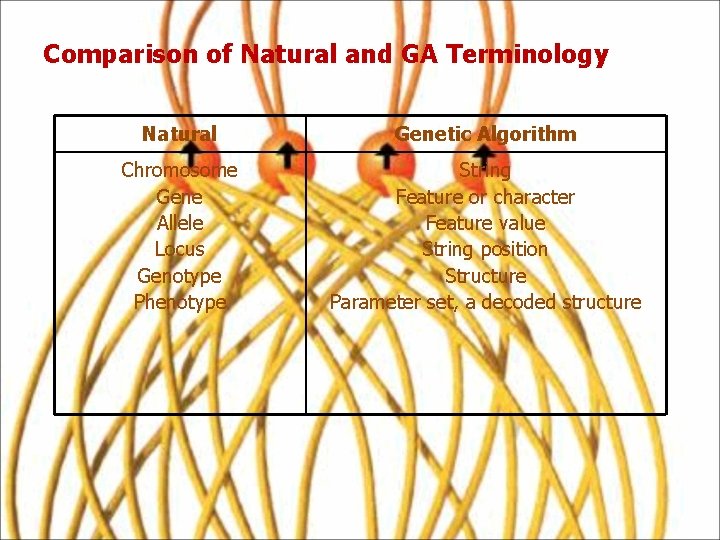 Comparison of Natural and GA Terminology

| Natural | Genetic Algorithm |
|---|---|
| Chromosome | String |
| Gene | Feature or character |
| Allele | Feature value |
| Locus | String position |
| Genotype | Structure |
| Phenotype | Parameter set, a decoded structure |